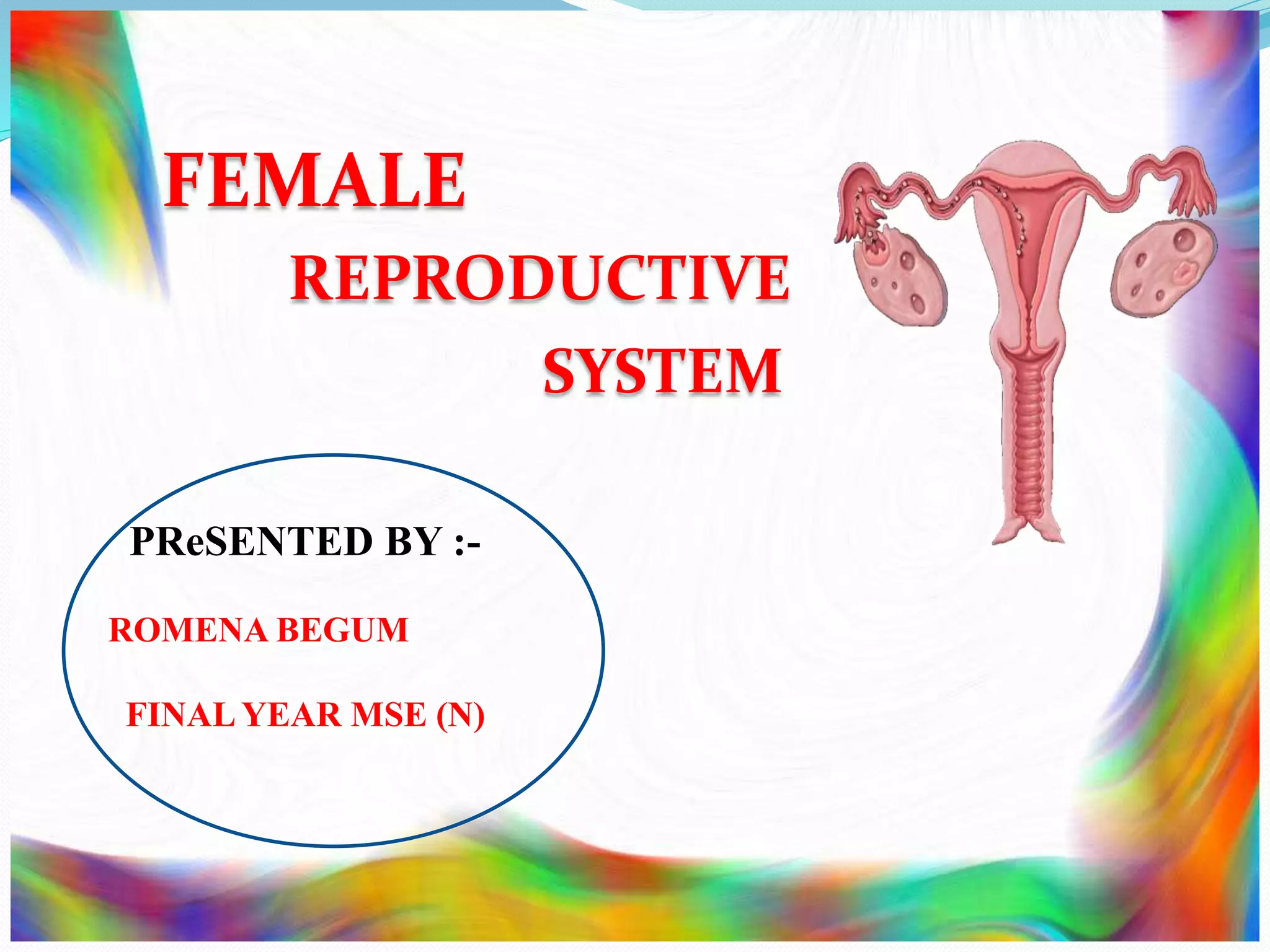 FEMALE
REPRODUCTIVE
SYSTEM

PReSENTED BY :-

ROMENA BEGUM

FINAL YEAR MSE (N)